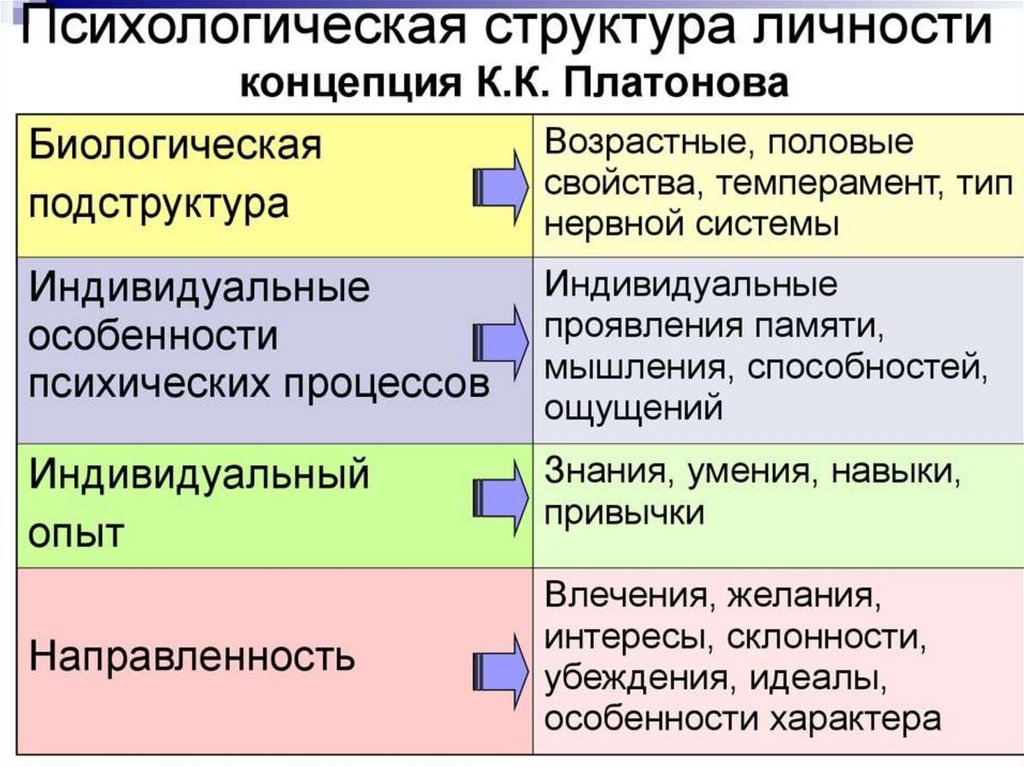 Психологическая структура личности
концепция К.К. Платонова

| | |
|---|---|
| Биологическая подструктура | Возрастные, половые свойства, темперамент, тип нервной системы |
| Индивидуальные особенности психических процессов | Индивидуальные проявления памяти, мышления, способностей, ощущений |
| Индивидуальный опыт | Знания, умения, навыки, привычки |
| Направленность | Влечения, желания, интересы, склонности, убеждения, идеалы, особенности характера |